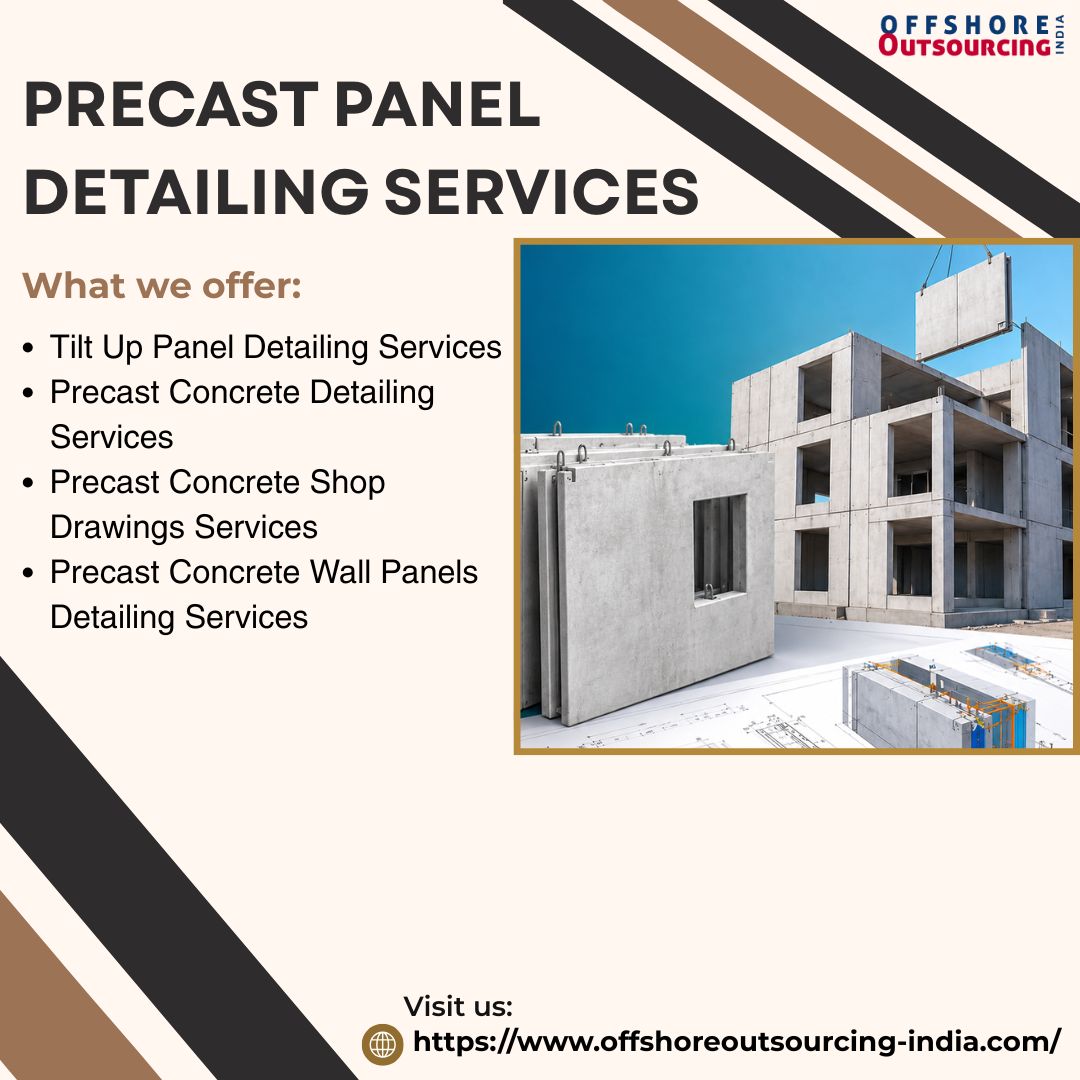 OFFSHORE
OUTSOURCING
INDIA

PRECAST PANEL DETAILING SERVICES

What we offer:

• Tilt Up Panel Detailing Services
• Precast Concrete Detailing Services
• Precast Concrete Shop Drawings Services
• Precast Concrete Wall Panels Detailing Services

Visit us:
https://www.offshoreoutsourcing-india.com/